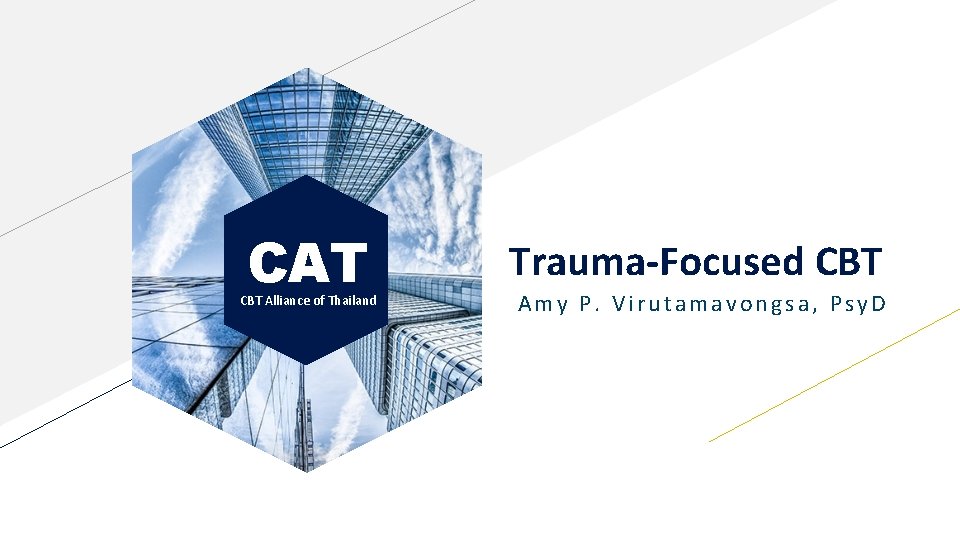 CAT
CBT Alliance of Thailand

Trauma-Focused CBT
Amy P. Virutamavongsa, PsyD